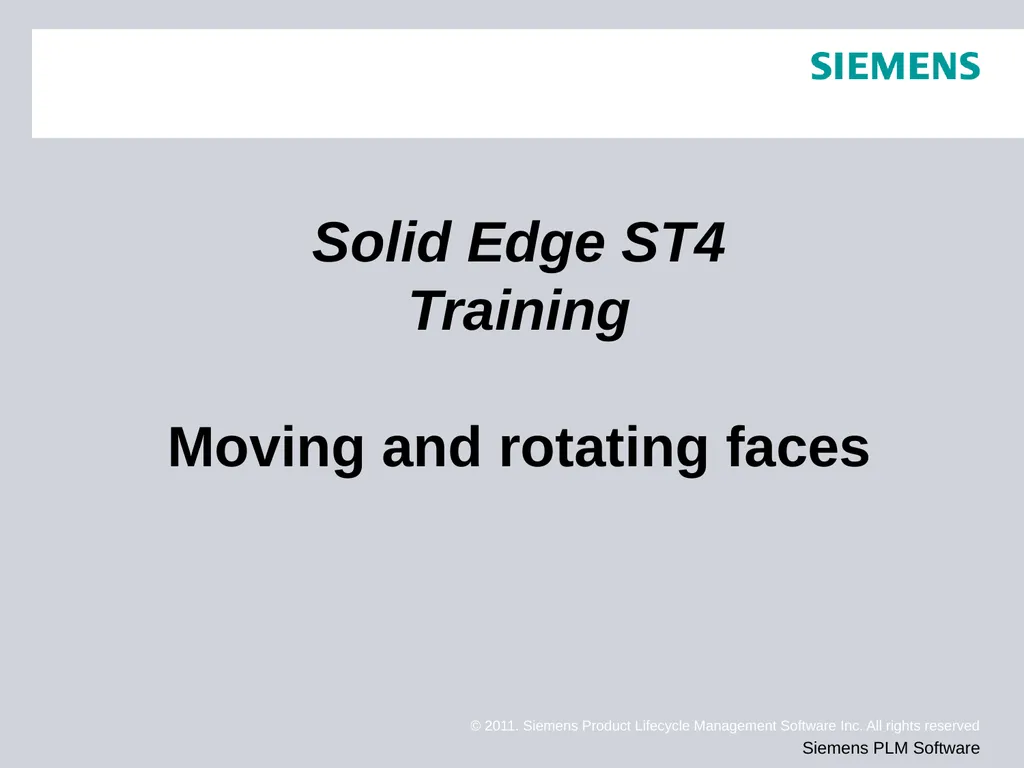 SIEMENS

Solid Edge ST4
Training

Moving and rotating faces

© 2011. Siemens Product Lifecycle Management Software Inc. All rights reserved
Siemens PLM Software